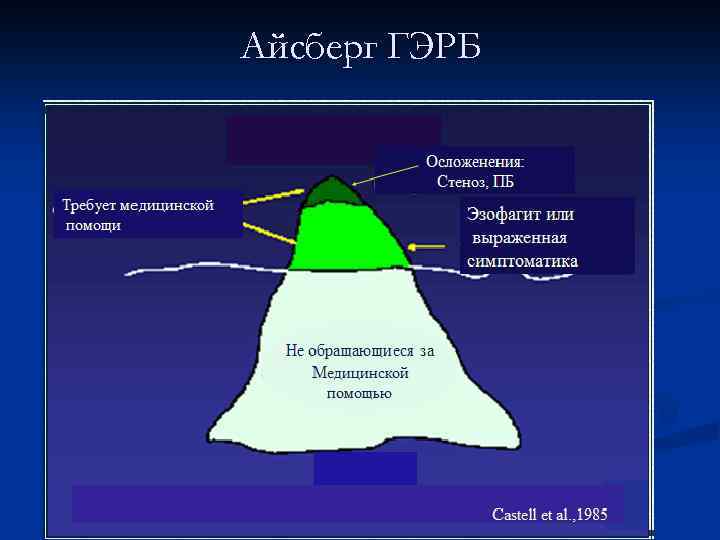 Айсберг ГЭРБ

Осложенения:
Стеноз, ПБ

Требует медицинской помощи

Эзофагит или выраженная симптоматика

Не обращающиеся за Медицинской помощью

Castell et al.,1985